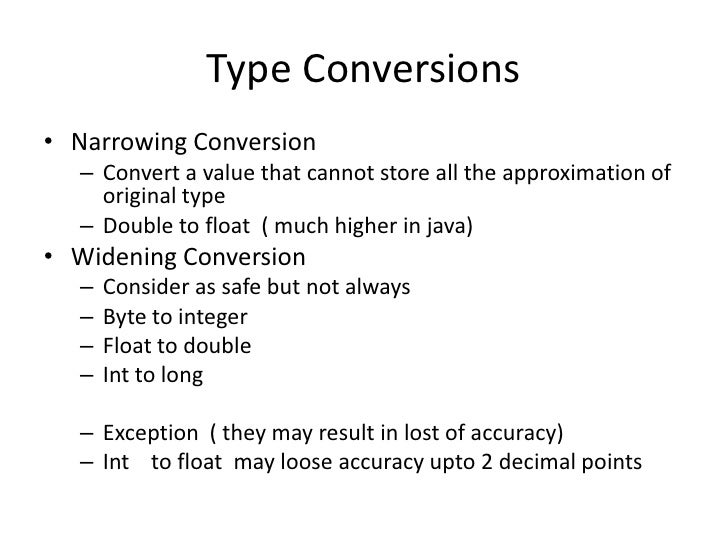 Type Conversions

• Narrowing Conversion
– Convert a value that cannot store all the approximation of original type
– Double to float ( much higher in java)

• Widening Conversion
– Consider as safe but not always
– Byte to integer
– Float to double
– Int to long

– Exception ( they may result in lost of accuracy)
– Int to float may loose accuracy upto 2 decimal points